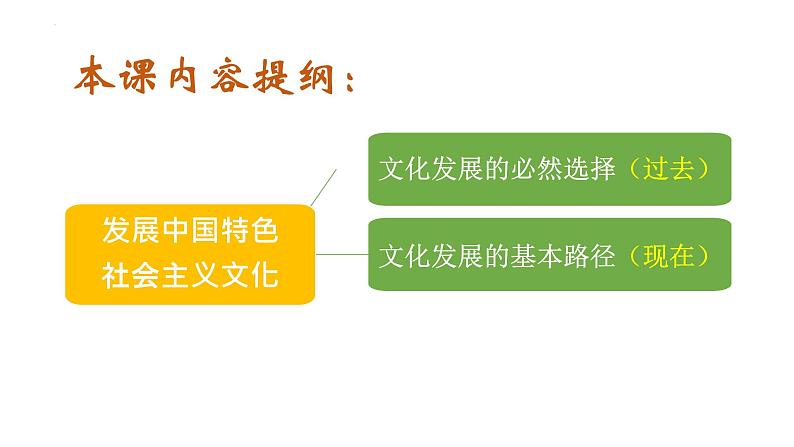 本课内容提纲：

发展中国特色社会主义文化

文化发展的必然选择（过去）

文化发展的基本路径（现在）